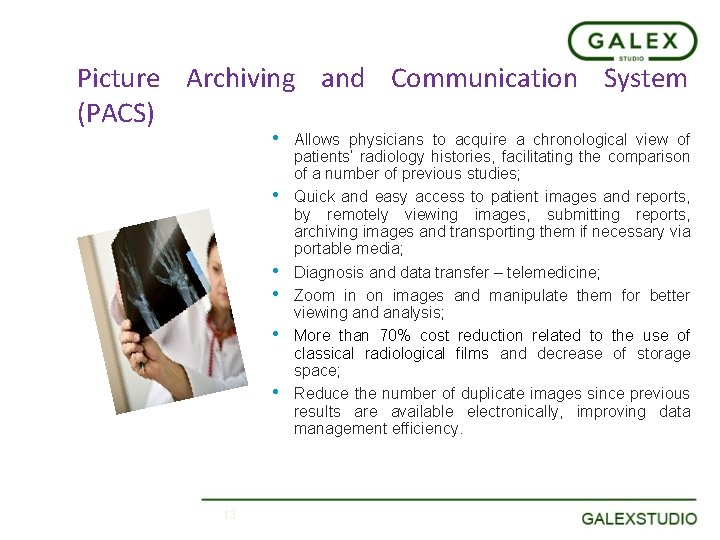 GALEX
STUDIO

Picture Archiving and Communication System (PACS)

• Allows physicians to acquire a chronological view of patients' radiology histories, facilitating the comparison of a number of previous studies;
• Quick and easy access to patient images and reports, by remotely viewing images, submitting reports, archiving images and transporting them if necessary via portable media;
• Diagnosis and data transfer – telemedicine;
• Zoom in on images and manipulate them for better viewing and analysis;
• More than 70% cost reduction related to the use of classical radiological films and decrease of storage space;
• Reduce the number of duplicate images since previous results are available electronically, improving data management efficiency.

13

GALEXSTUDIO